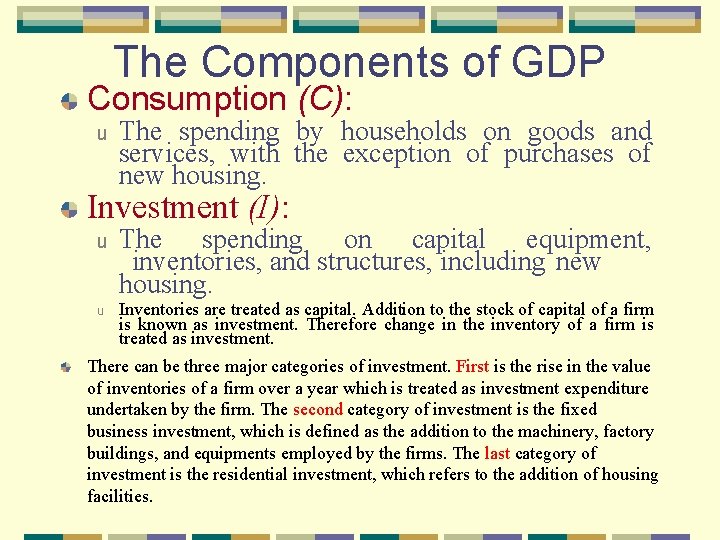 The Components of GDP

Consumption (C):

u The spending by households on goods and services, with the exception of purchases of new housing.

Investment (I):

u The spending on capital equipment, inventories, and structures, including new housing.

u Inventories are treated as capital. Addition to the stock of capital of a firm is known as investment. Therefore change in the inventory of a firm is treated as investment.

There can be three major categories of investment. First is the rise in the value of inventories of a firm over a year which is treated as investment expenditure undertaken by the firm. The second category of investment is the fixed business investment, which is defined as the addition to the machinery, factory buildings, and equipments employed by the firms. The last category of investment is the residential investment, which refers to the addition of housing facilities.